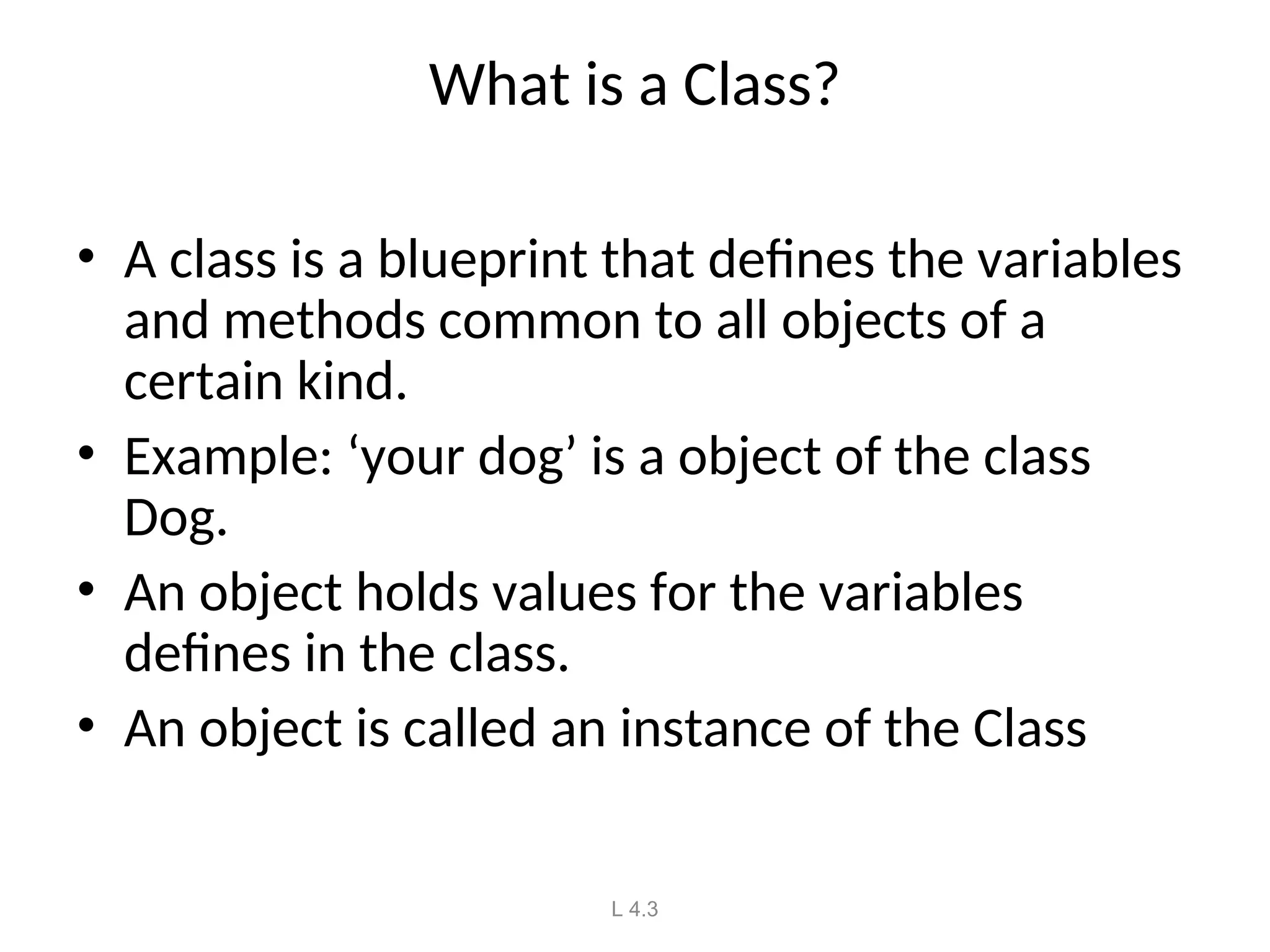 What is a Class?

• A class is a blueprint that defines the variables and methods common to all objects of a certain kind.
• Example: ‘your dog’ is a object of the class Dog.
• An object holds values for the variables defines in the class.
• An object is called an instance of the Class

L 4.3